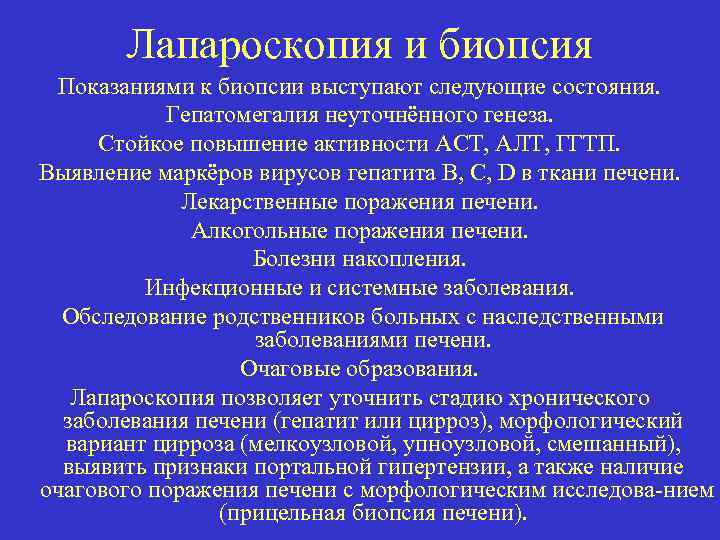 Лапароскопия и биопсия

Показаниями к биопсии выступают следующие состояния.

Гепатомегалия неуточнённого генеза.

Стойкое повышение активности АСТ, АЛТ, ГГТП.

Выявление маркёров вирусов гепатита B, C, D в ткани печени.

Лекарственные поражения печени.

Алкогольные поражения печени.

Болезни накопления.

Инфекционные и системные заболевания.

Обследование родственников больных с наследственными заболеваниями печени.

Очаговые образования.

Лапароскопия позволяет уточнить стадию хронического заболевания печени (гепатит или цирроз), морфологический вариант цирроза (мелкоузловой, упноузловой, смешанный), выявить признаки портальной гипертензии, а также наличие очагового поражения печени с морфологическим исследова-нием (прицельная биопсия печени).